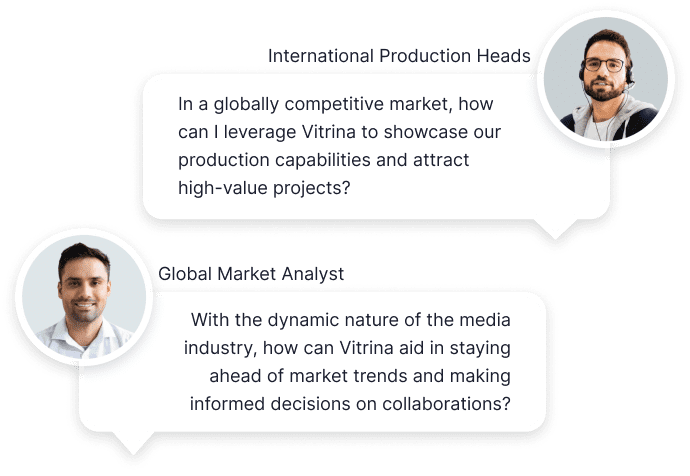 International Production Heads

In a globally competitive market, how can I leverage Vitrina to showcase our production capabilities and attract high-value projects?

Global Market Analyst

With the dynamic nature of the media industry, how can Vitrina aid in staying ahead of market trends and making informed decisions on collaborations?